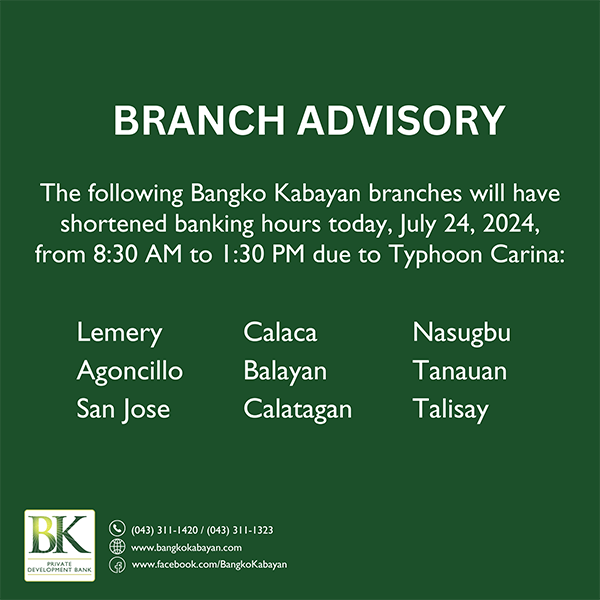 BRANCH ADVISORY

The following Bangko Kabayan branches will have shortened banking hours today, July 24, 2024, from 8:30 AM to 1:30 PM due to Typhoon Carina:

Lemery
Agoncillo
San Jose

Calaca
Balayan
Calatagan

Nasugbu
Tanauan
Talisay

BK
PRIVATE DEVELOPMENT BANK

(043) 311-1420 / (043) 311-1323
www.bangkokabayan.com
www.facebook.com/BangkoKabayan